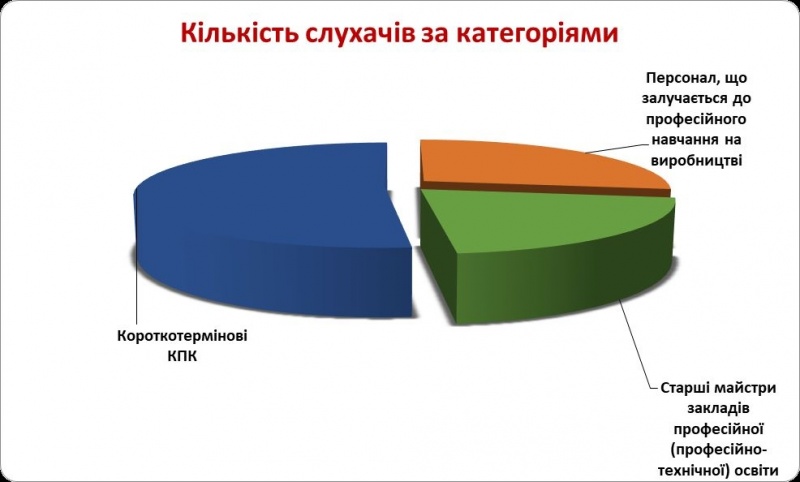 Кількість слухачів за категоріями

Персонал, що залучається до професійного навчання на виробництві

Короткотермінові КПК

Старші майстри закладів професійної (професійно-технічної) освіти